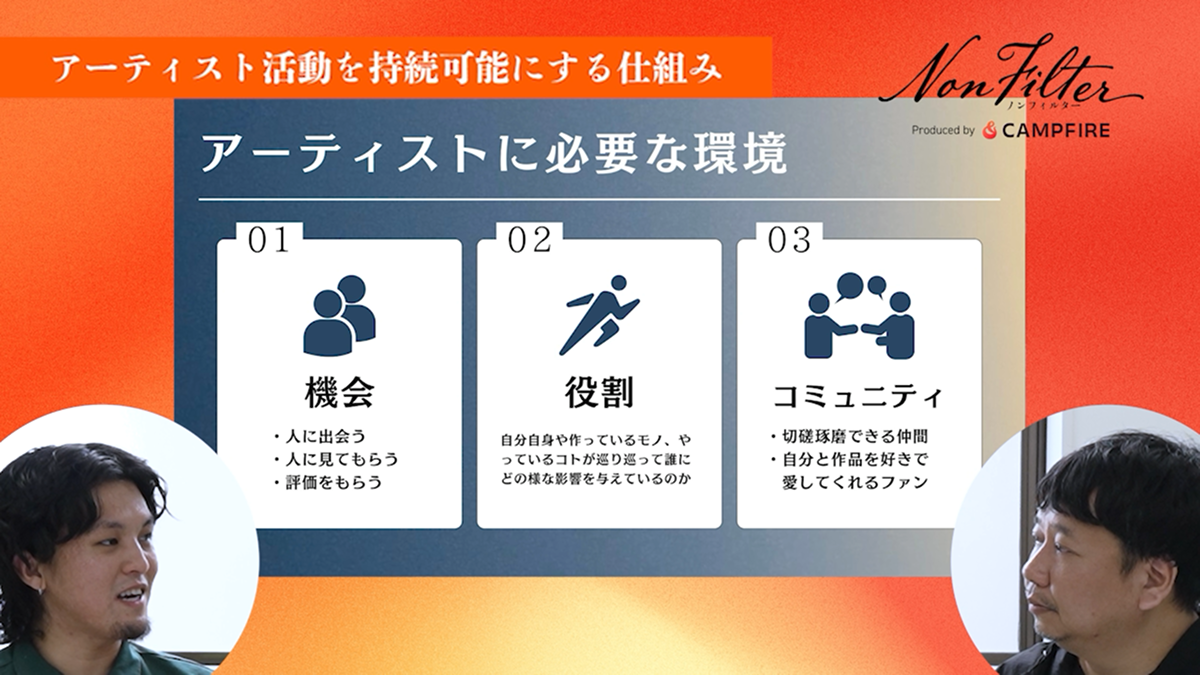 アーティスト活動を持続可能にする仕組み

Non Filter
ノンフィルター
Produced by CAMPFIRE

アーティストに必要な環境

01
機会
・人に出会う
・人に見てもらう
・評価をもらう

02
役割
自分自身や作っているモノ、やっているコトが巡り巡って誰にどの様な影響を与えているのか

03
コミュニティ
・切磋琢磨できる仲間
・自分と作品を好きで愛してくれるファン